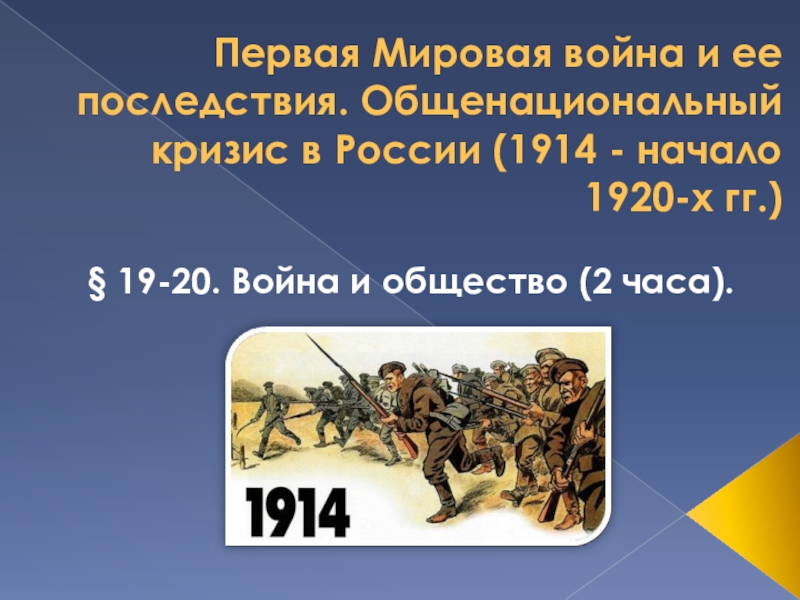 Первая Мировая война и ее последствия. Общенациональный кризис в России (1914 - начало 1920-х гг.)

§ 19-20. Война и общество (2 часа).

1914